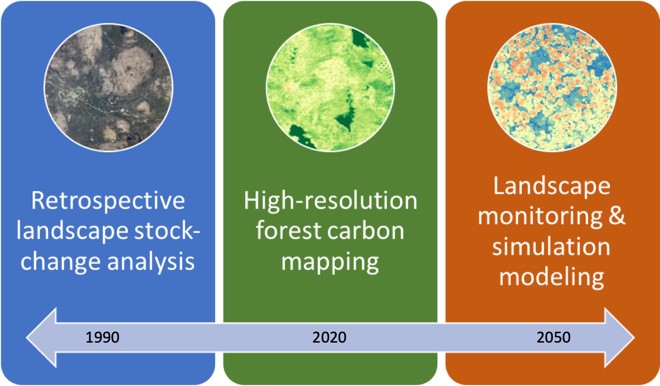 Retrospective landscape stock-change analysis

High-resolution forest carbon mapping

Landscape monitoring & simulation modeling

1990

2020

2050